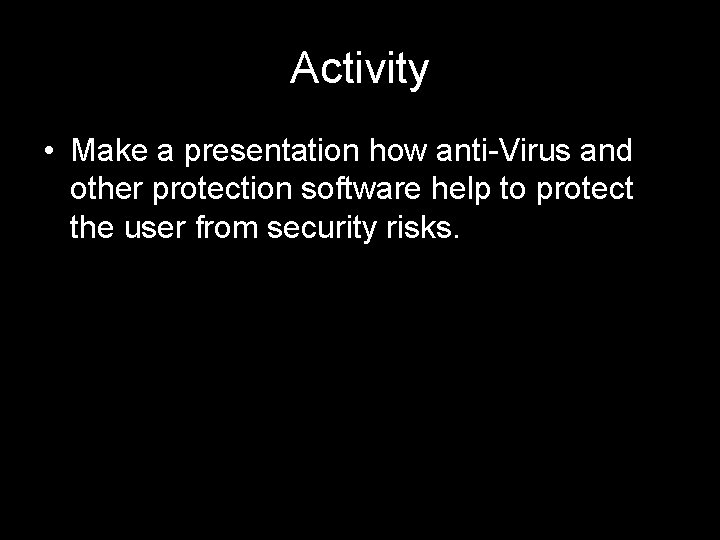 Activity

• Make a presentation how anti-Virus and other protection software help to protect the user from security risks.